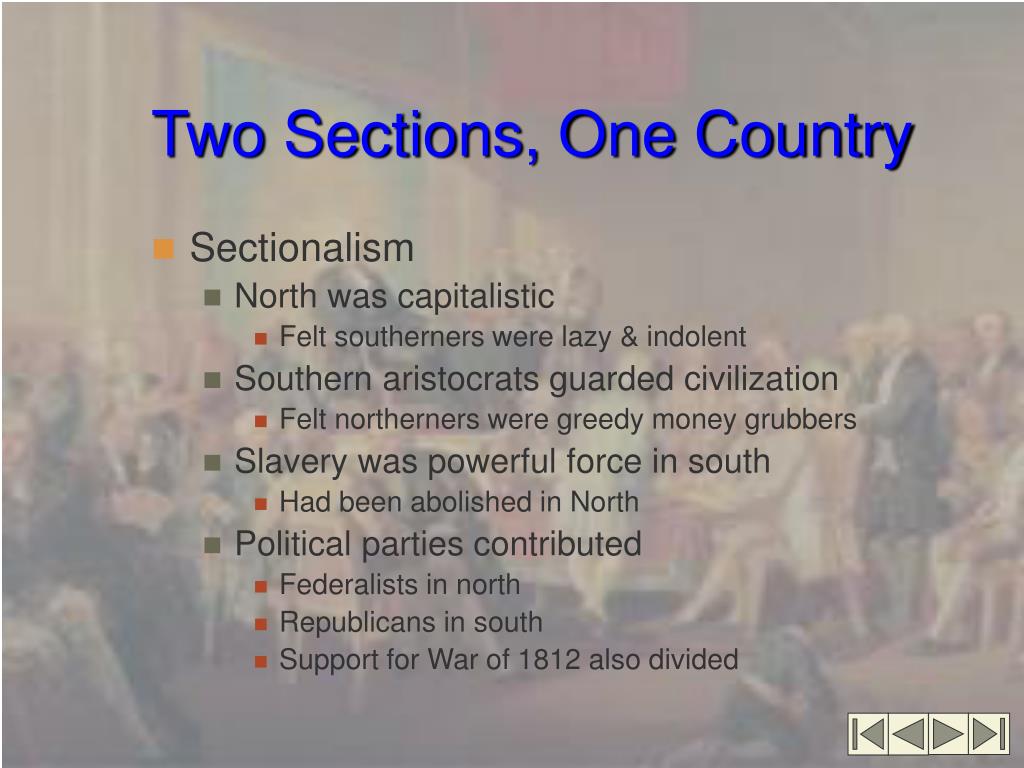 Two Sections, One Country

Sectionalism

North was capitalistic

Felt southerners were lazy & indolent

Southern aristocrats guarded civilization

Felt northerners were greedy money grubbers

Slavery was powerful force in south

Had been abolished in North

Political parties contributed

Federalists in north

Republicans in south

Support for War of 1812 also divided